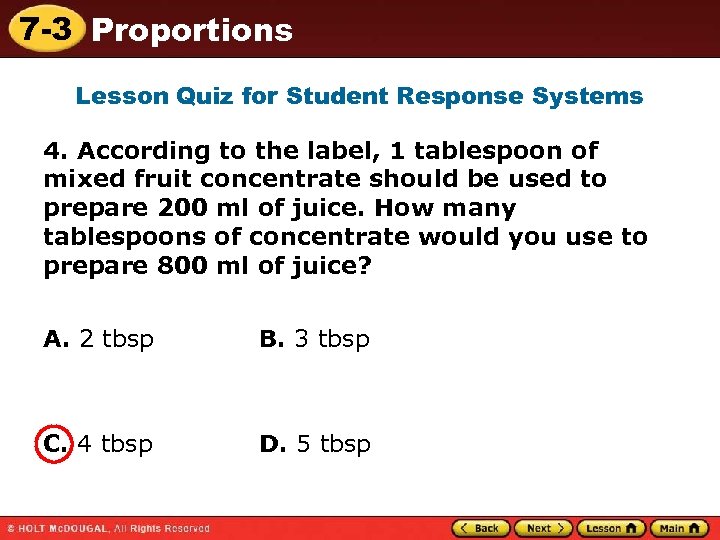 7-3 Proportions

Lesson Quiz for Student Response Systems

4. According to the label, 1 tablespoon of mixed fruit concentrate should be used to prepare 200 ml of juice. How many tablespoons of concentrate would you use to prepare 800 ml of juice?

A. 2 tbsp

B. 3 tbsp

C. 4 tbsp

D. 5 tbsp

© HOLT McDOUGAL, All Rights Reserved

Back Next Lesson Main